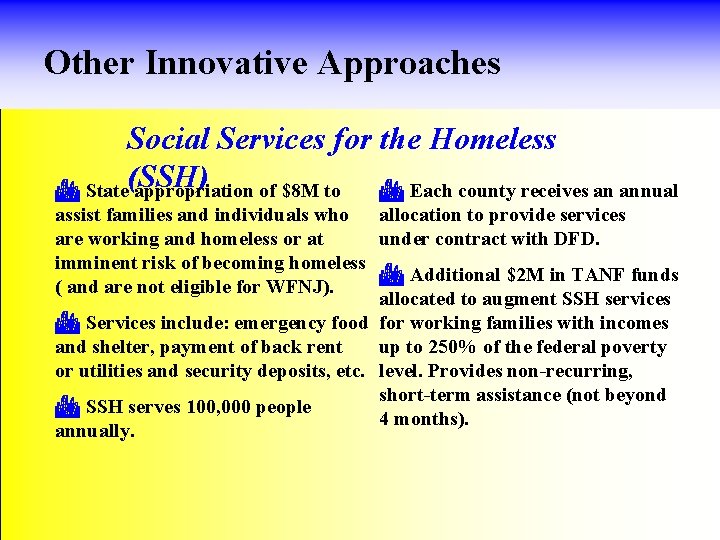 Other Innovative Approaches

Social Services for the Homeless (SSH)

State appropriation of \$8M to assist families and individuals who are working and homeless or at imminent risk of becoming homeless ( and are not eligible for WFNJ).

Services include: emergency food and shelter, payment of back rent or utilities and security deposits, etc.

SSH serves 100,000 people annually.

Each county receives an annual allocation to provide services under contract with DFD.

Additional \$2M in TANF funds allocated to augment SSH services for working families with incomes up to 250% of the federal poverty level. Provides non-recurring, short-term assistance (not beyond 4 months).